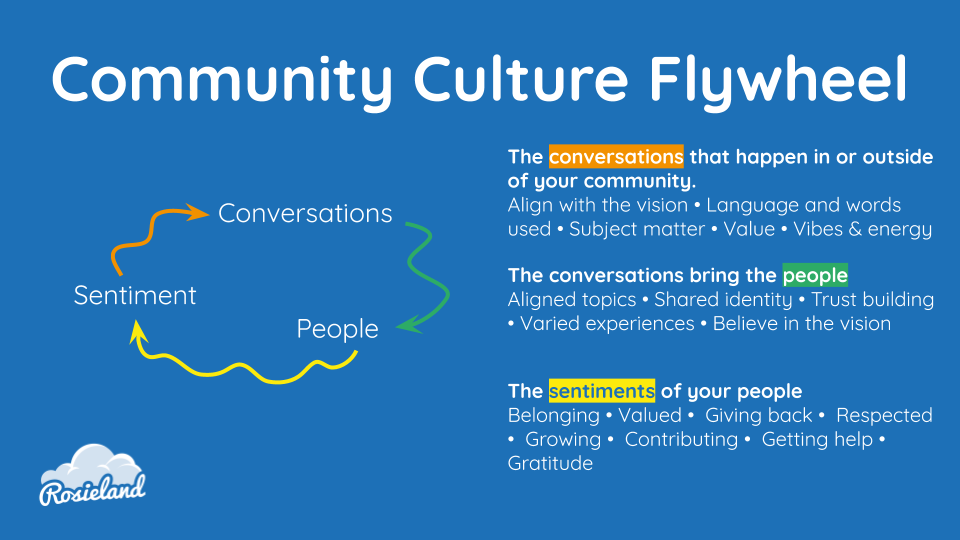 Community Culture Flywheel

Conversations

Sentiment

People

The conversations that happen in or outside of your community.
Align with the vision • Language and words used • Subject matter • Value • Vibes & energy

The conversations bring the people
Aligned topics • Shared identity • Trust building • Varied experiences • Believe in the vision

The sentiments of your people
Belonging • Valued • Giving back • Respected • Growing • Contributing • Getting help • Gratitude

Rosieland